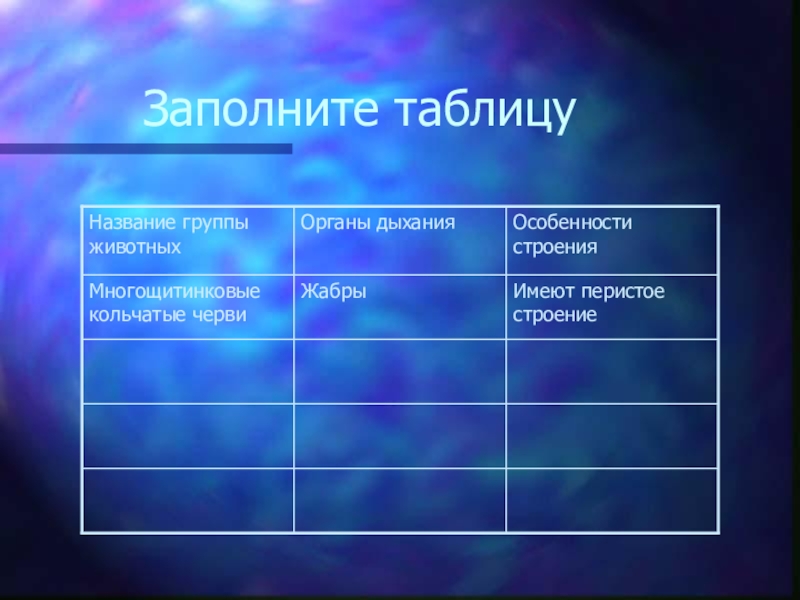 Заполните таблицу

| Название группы животных | Органы дыхания | Особенности строения |
|---|---|---|
| Многощитинковые кольчатые черви | Жабры | Имеют перистое строение |
| | | |
| | | |
| | | |